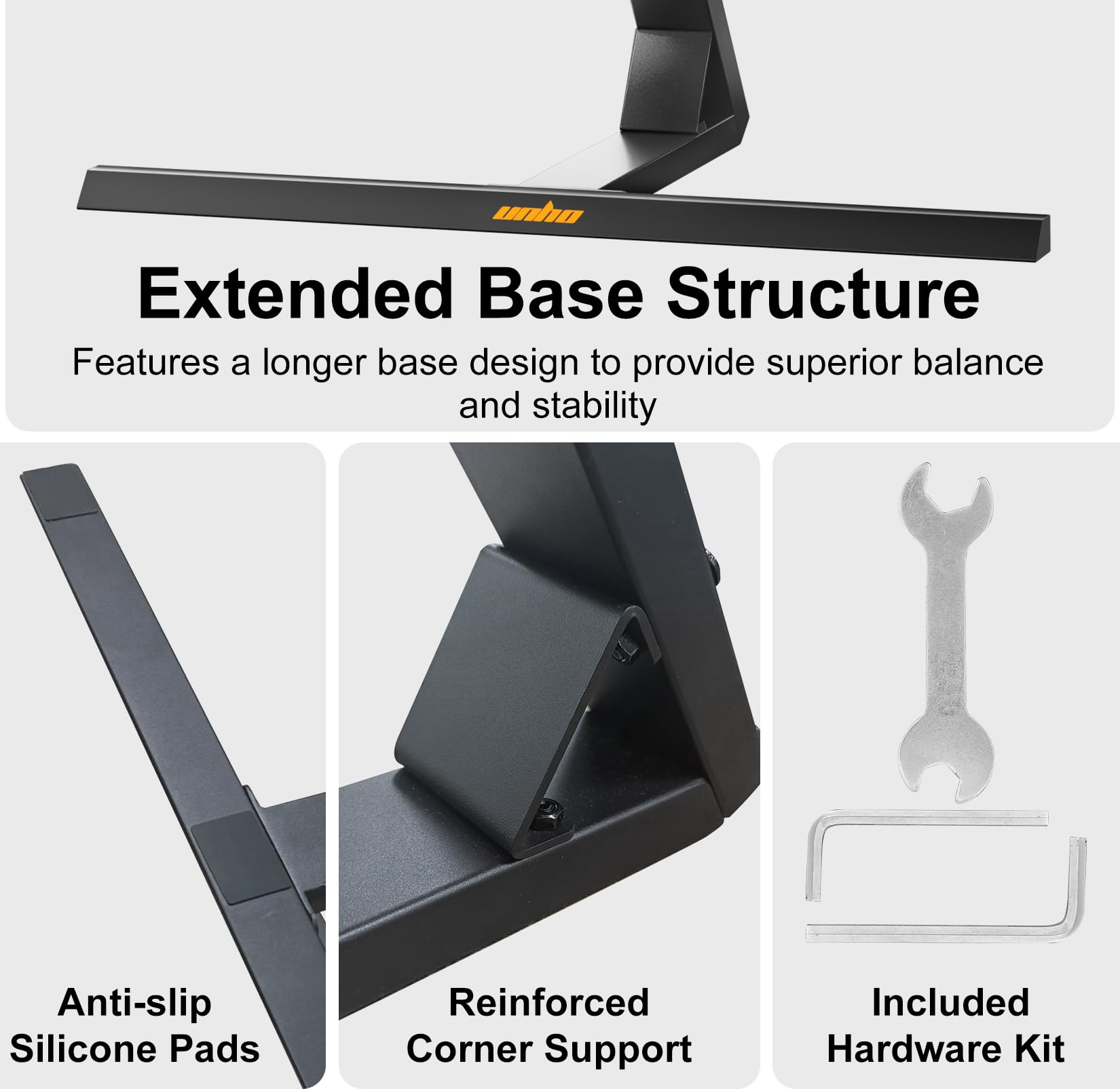 unho

Extended Base Structure

Features a longer base design to provide superior balance and stability

Anti-slip Silicone Pads

Reinforced Corner Support

Included Hardware Kit